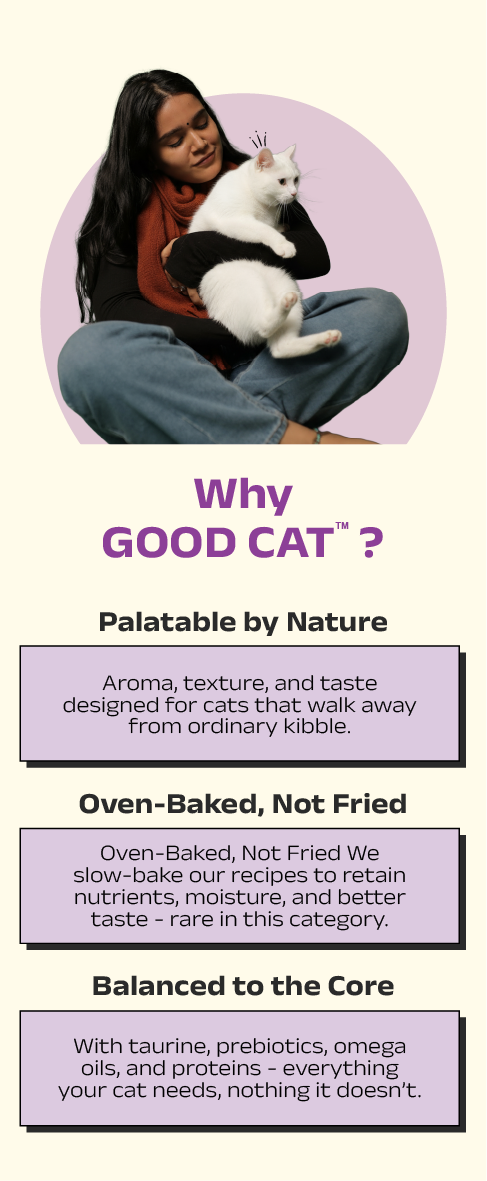 Why
GOOD CAT™ ?

Palatable by Nature

Aroma, texture, and taste designed for cats that walk away from ordinary kibble.

Oven-Baked, Not Fried

Oven-Baked, Not Fried We slow-bake our recipes to retain nutrients, moisture, and better taste - rare in this category.

Balanced to the Core

With taurine, prebiotics, omega oils, and proteins - everything your cat needs, nothing it doesn't.